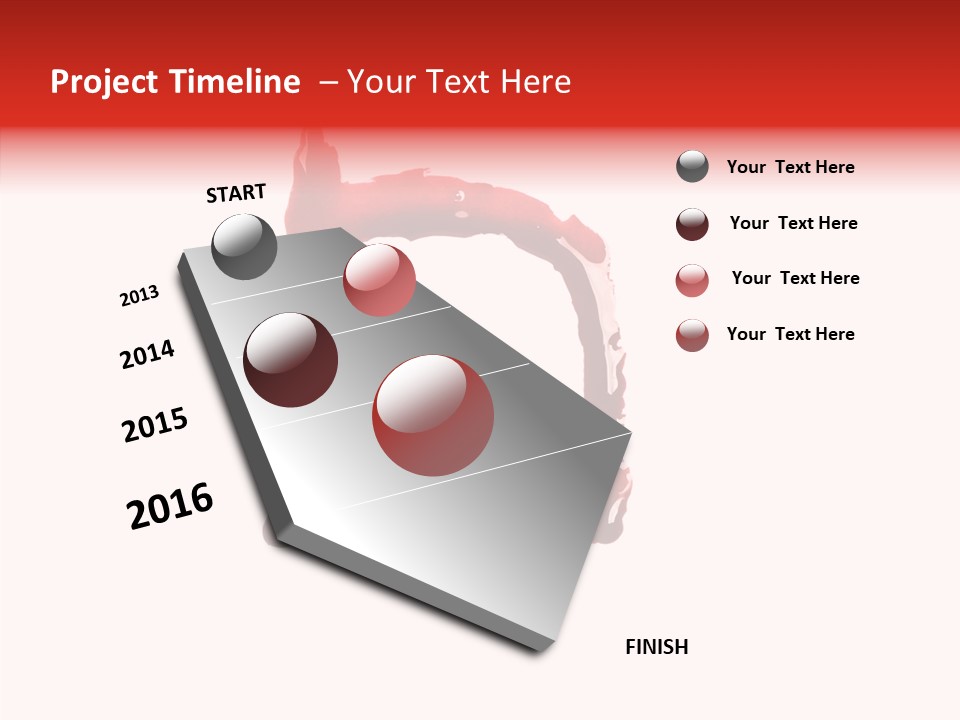 Project Timeline – Your Text Here

START

2013

2014

2015

2016

FINISH

Your Text Here

Your Text Here

Your Text Here

Your Text Here